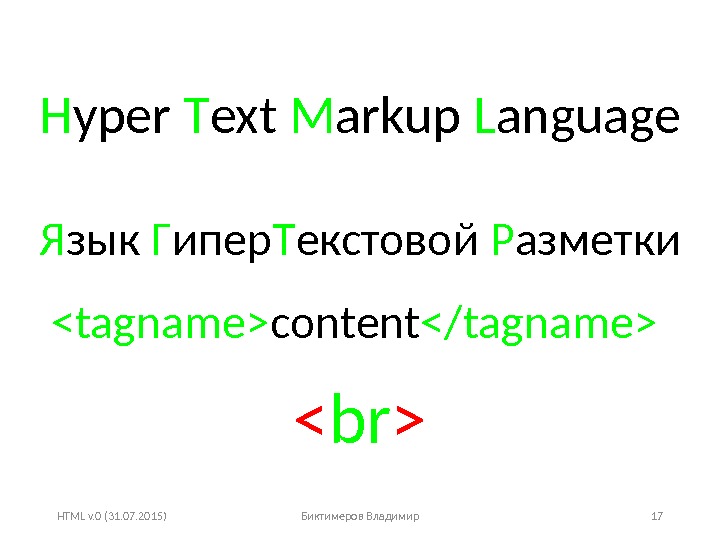 Hyper Text Markup Language

Язык ГиперТекстовой Разметки

<tagname>content</tagname>

<br>

HTML v.0 (31.07.2015)

Биктимеров Владимир

17